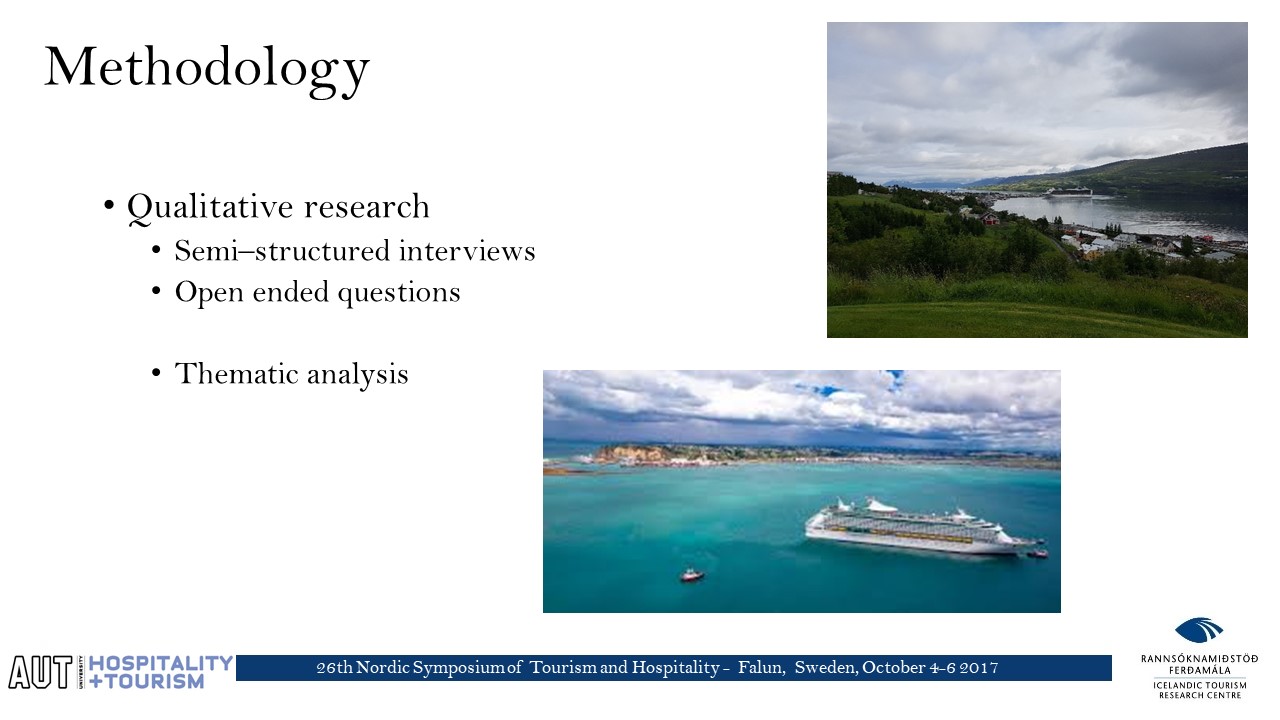 Methodology

• Qualitative research
  • Semi–structured interviews
  • Open ended questions

  • Thematic analysis

AUT UNIVERSITY HOSPITALITY +TOURISM

26th Nordic Symposium of Tourism and Hospitality - Falun, Sweden, October 4-6 2017

RANNSÓKNAMIÐSTÖÐ FERÐAMÁLA
ICELANDIC TOURISM RESEARCH CENTRE